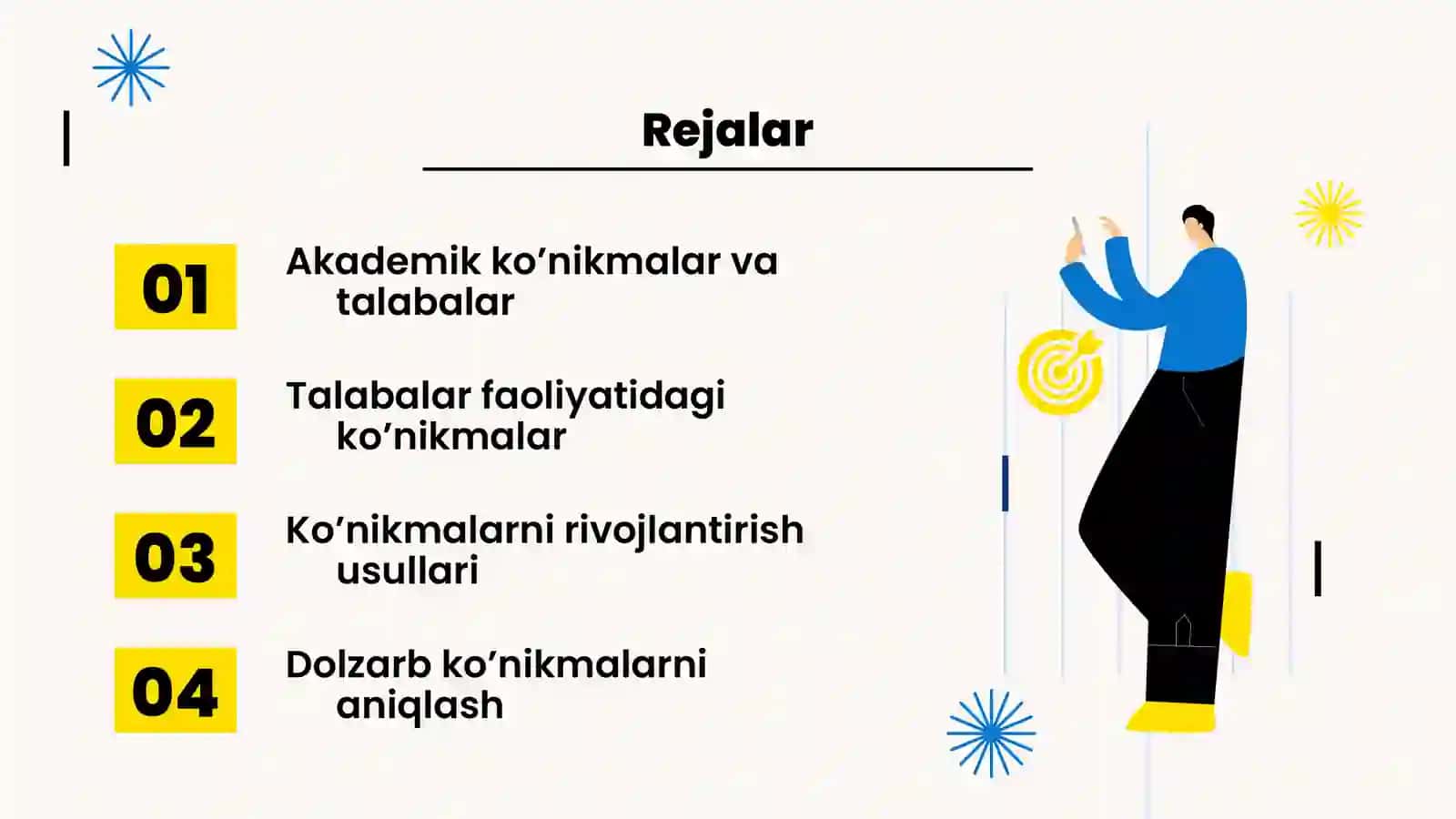 Rejalar

01
Akademik ko’nikmalar va talabalar

02
Talabalar faoliyatidagi ko’nikmalar

03
Ko’nikmalarni rivojlantirish usullari

04
Dolzarb ko’nikmalarni aniqlash